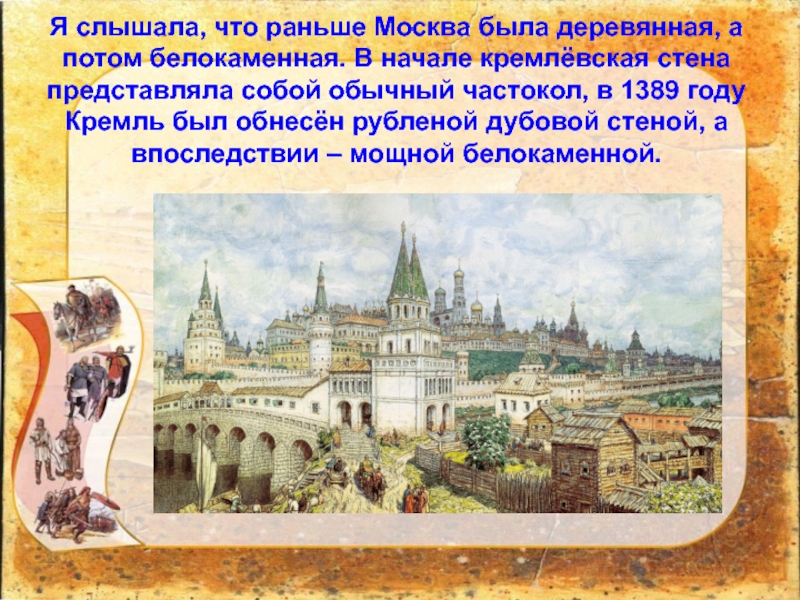 Я слышала, что раньше Москва была деревянная, а потом белокаменная. В начале кремлёвская стена представляла собой обычный частокол, в 1389 году Кремль был обнесён рубленой дубовой стеной, а впоследствии – мощной белокаменной.